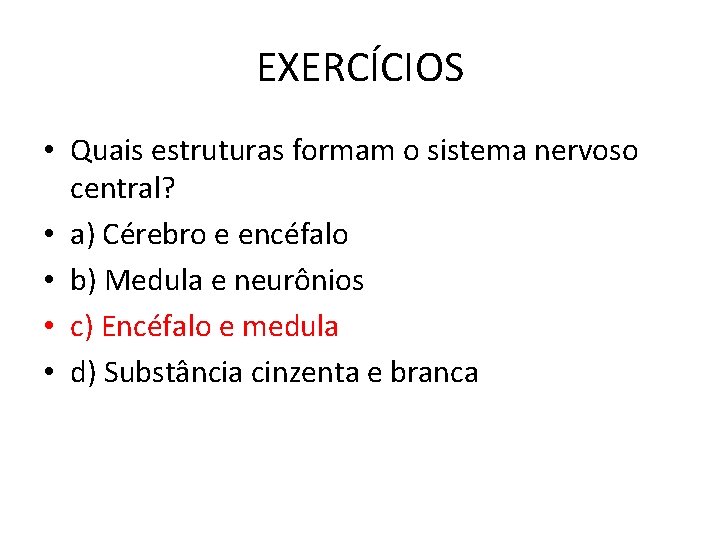 EXERCÍCIOS

• Quais estruturas formam o sistema nervoso central?

• a) Cérebro e encéfalo

• b) Medula e neurônios

• c) Encéfalo e medula

• d) Substância cinzenta e branca